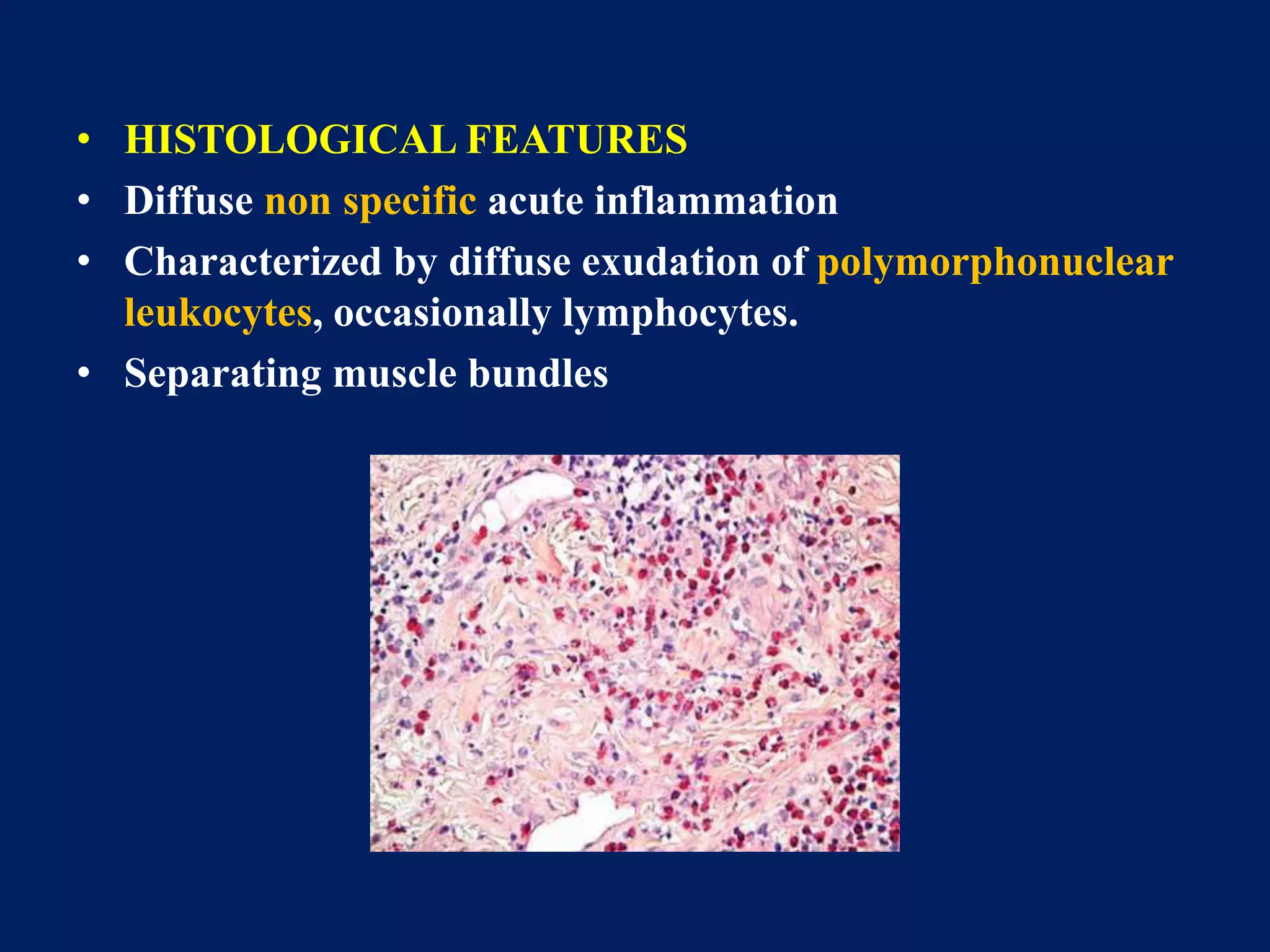 • HISTOLOGICAL FEATURES
• Diffuse non specific acute inflammation
• Characterized by diffuse exudation of polymorphonuclear leukocytes, occasionally lymphocytes.
• Separating muscle bundles